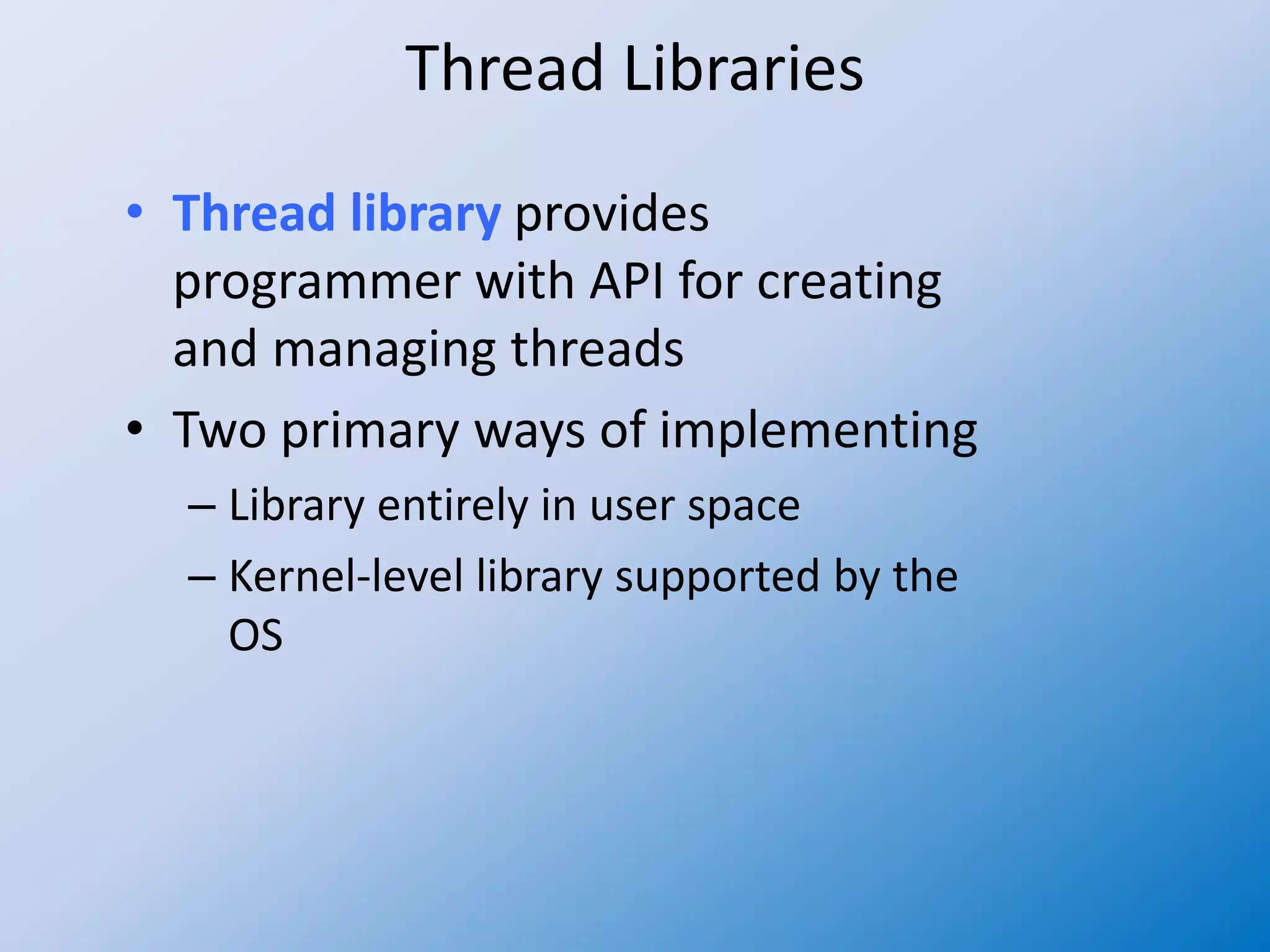 Thread Libraries

• Thread library provides programmer with API for creating and managing threads

• Two primary ways of implementing

– Library entirely in user space

– Kernel-level library supported by the OS